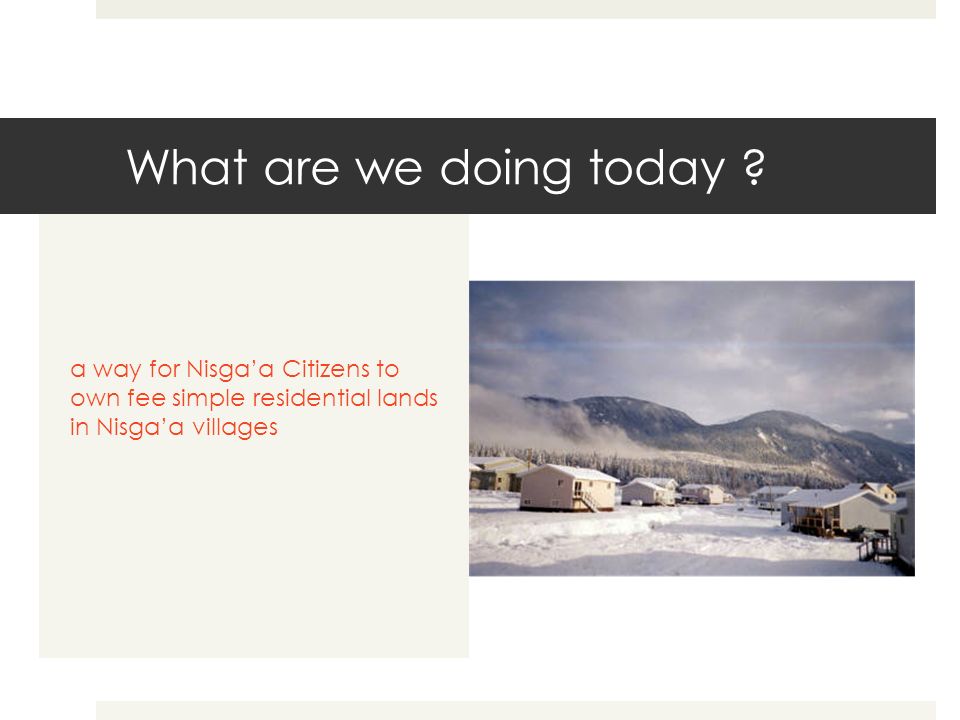 What are we doing today ?

a way for Nisga'a Citizens to own fee simple residential lands in Nisga'a villages